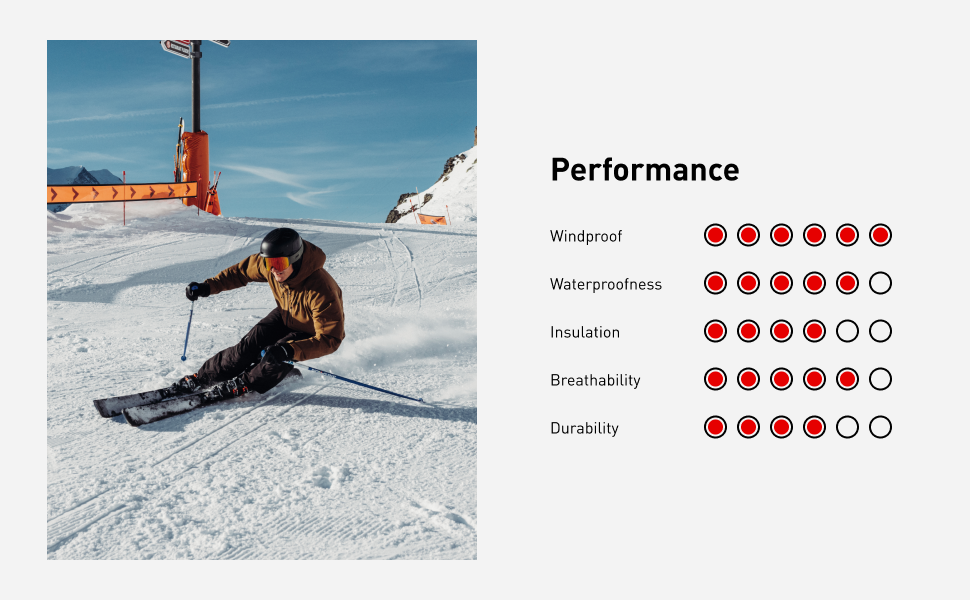 Performance

Windproof

Waterproofness

Insulation

Breathability

Durability